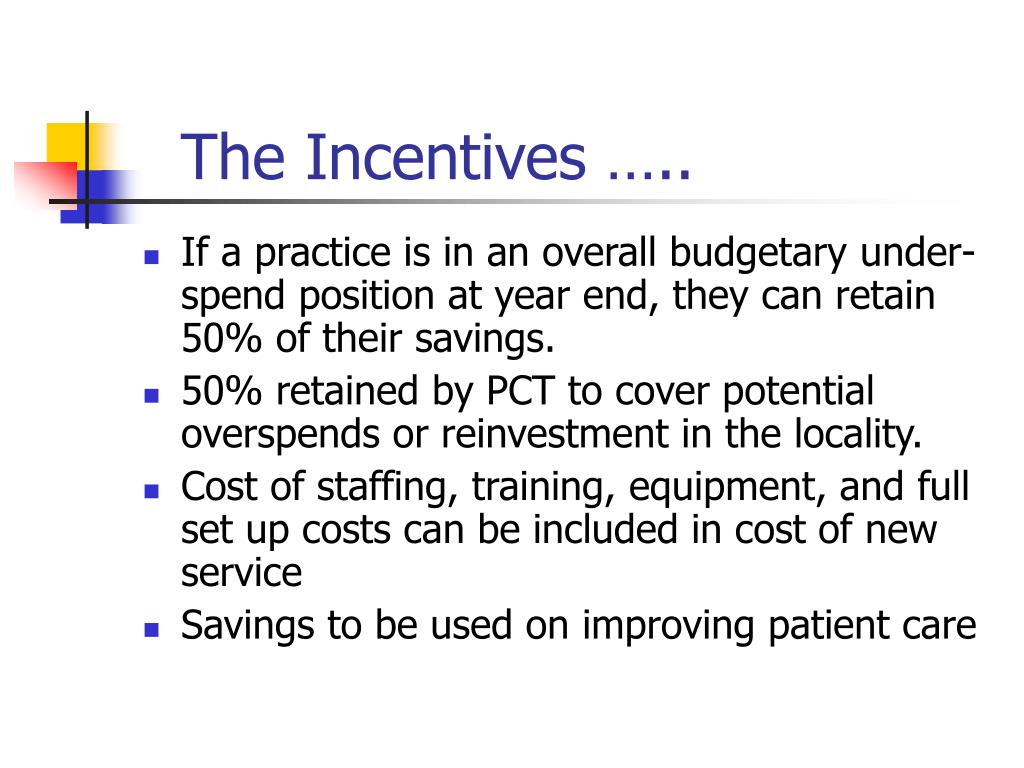 The Incentives …..

- If a practice is in an overall budgetary under-spend position at year end, they can retain 50% of their savings.
- 50% retained by PCT to cover potential overspends or reinvestment in the locality.
- Cost of staffing, training, equipment, and full set up costs can be included in cost of new service
- Savings to be used on improving patient care